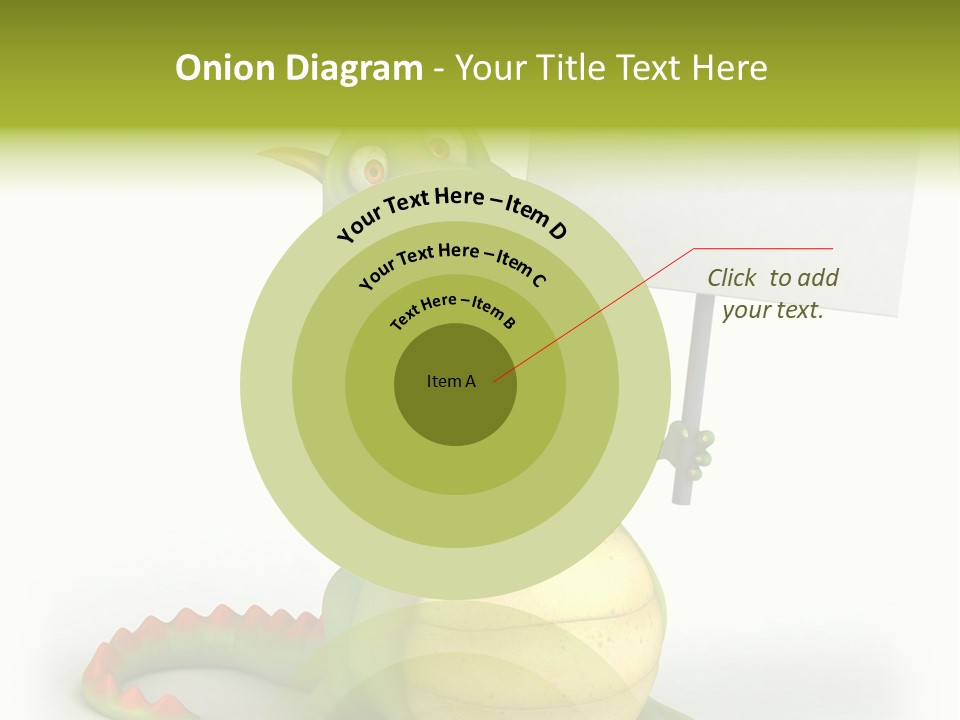 Onion Diagram - Your Title Text Here

Your Text Here – Item D

Your Text Here – Item C

Text Here – Item B

Item A

Click to add your text.